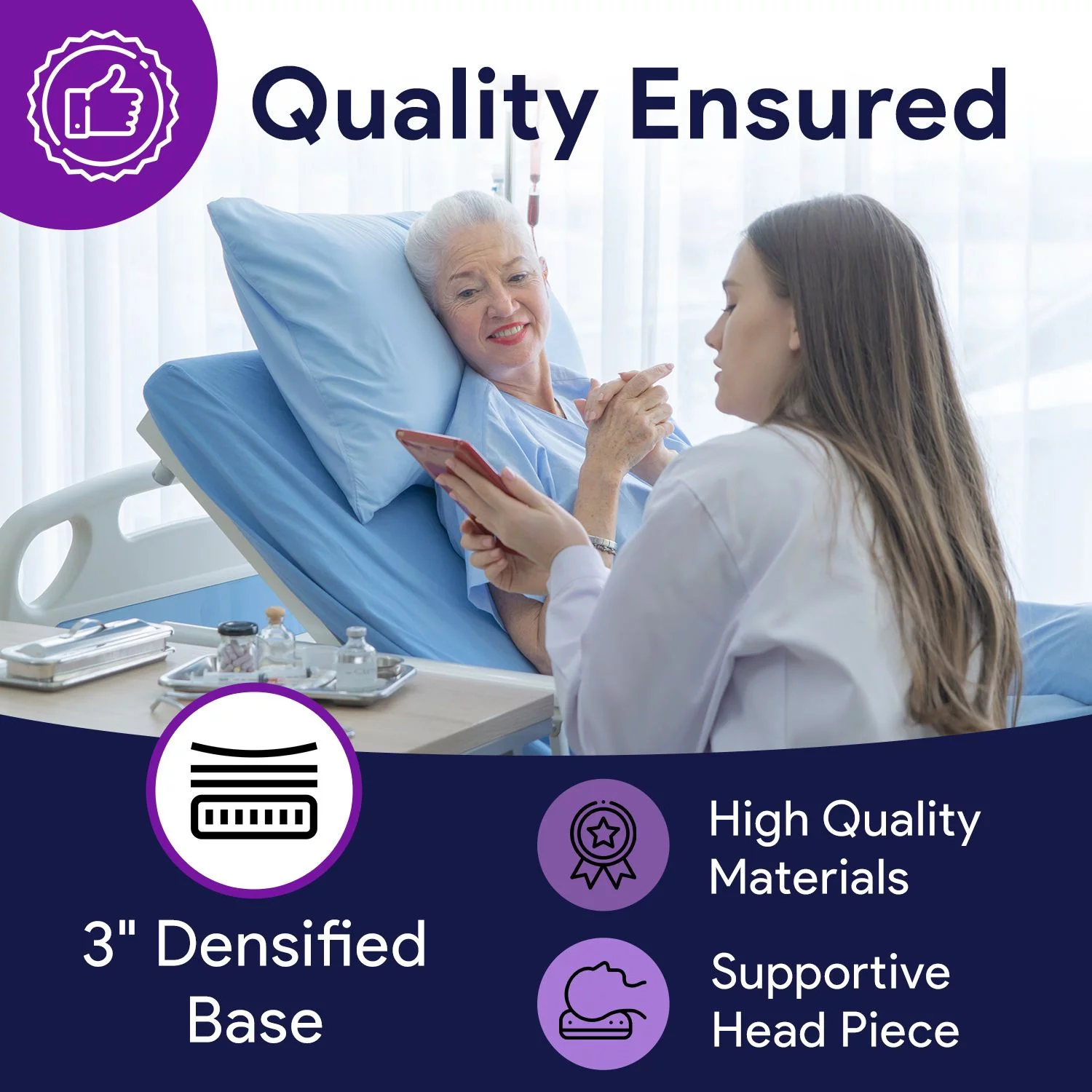 Quality Ensured

3" Densified Base

High Quality Materials

Supportive Head Piece